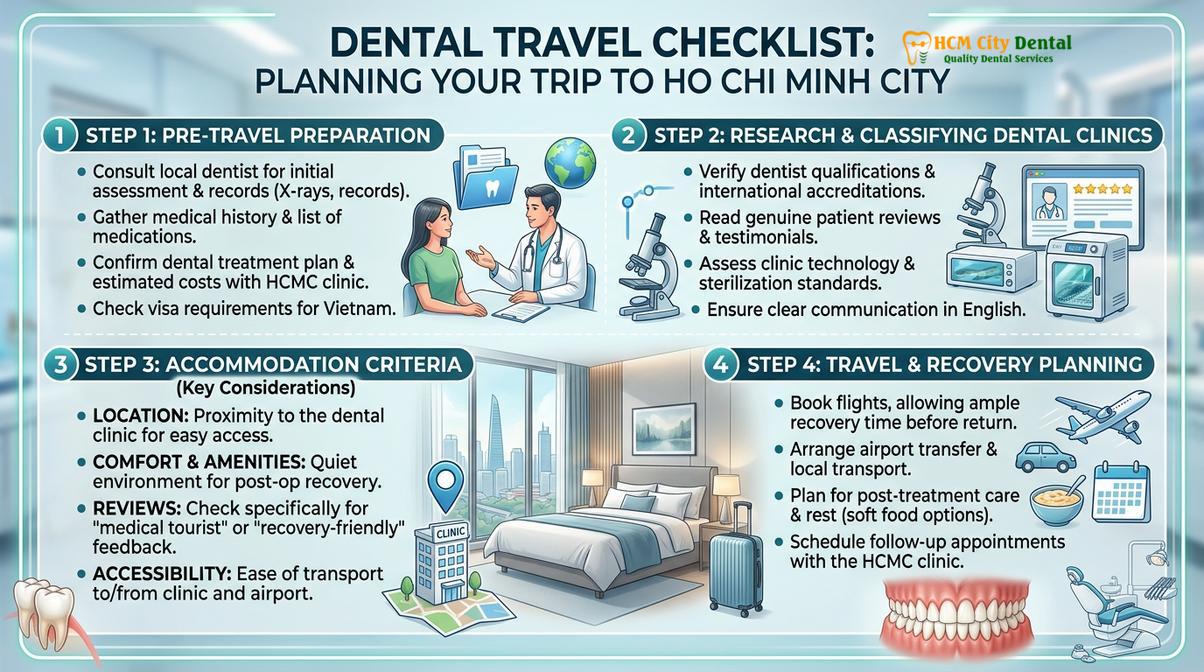 DENTAL TRAVEL CHECKLIST:
PLANNING YOUR TRIP TO HO CHI MINH CITY

HCM City Dental
Quality Dental Services

1 STEP 1: PRE-TRAVEL PREPARATION

• Consult local dentist for initial assessment & records (X-rays, records).
• Gather medical history & list of medications.
• Confirm dental treatment plan & estimated costs with HCMC clinic.
• Check visa requirements for Vietnam.

2 STEP 2: RESEARCH & CLASSIFYING DENTAL CLINICS

• Verify dentist qualifications & international accreditations.
• Read genuine patient reviews & testimonials.
• Assess clinic technology & sterilization standards.
• Ensure clear communication in English.

3 STEP 3: ACCOMMODATION CRITERIA
(Key Considerations)

• LOCATION: Proximity to the dental clinic for easy access.
• COMFORT & AMENITIES: Quiet environment for post-op recovery.
• REVIEWS: Check specifically for "medical tourist" or "recovery-friendly" feedback.
• ACCESSIBILITY: Ease of transport to/from clinic and airport.

CLINIC

4 STEP 4: TRAVEL & RECOVERY PLANNING

• Book flights, allowing ample recovery time before return.
• Arrange airport transfer & local transport.
• Plan for post-treatment care & rest (soft food options).
• Schedule follow-up appointments with the HCMC clinic.